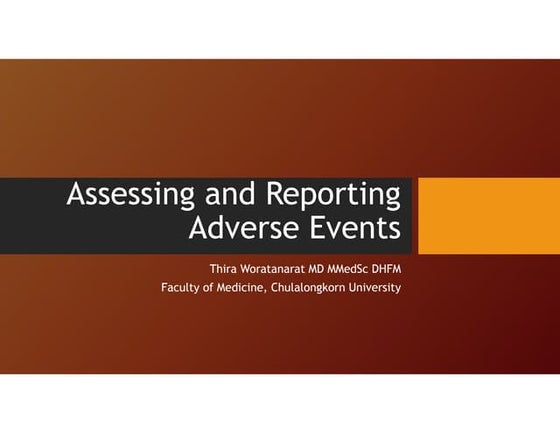 Assessing and Reporting Adverse Events

Thira Woratanarat MD MMedSc DHFM
Faculty of Medicine, Chulalongkorn University